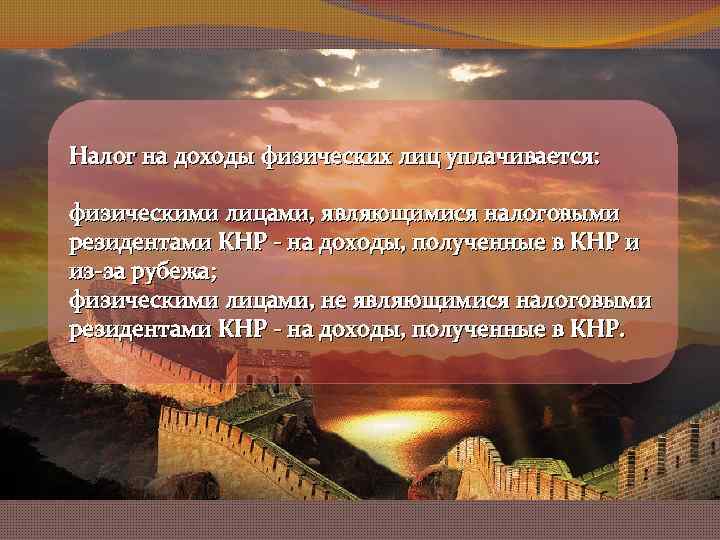 Налог на доходы физических лиц уплачивается:

физическими лицами, являющимися налоговыми резидентами КНР - на доходы, полученные в КНР и из-за рубежа;
физическими лицами, не являющимися налоговыми резидентами КНР - на доходы, полученные в КНР.